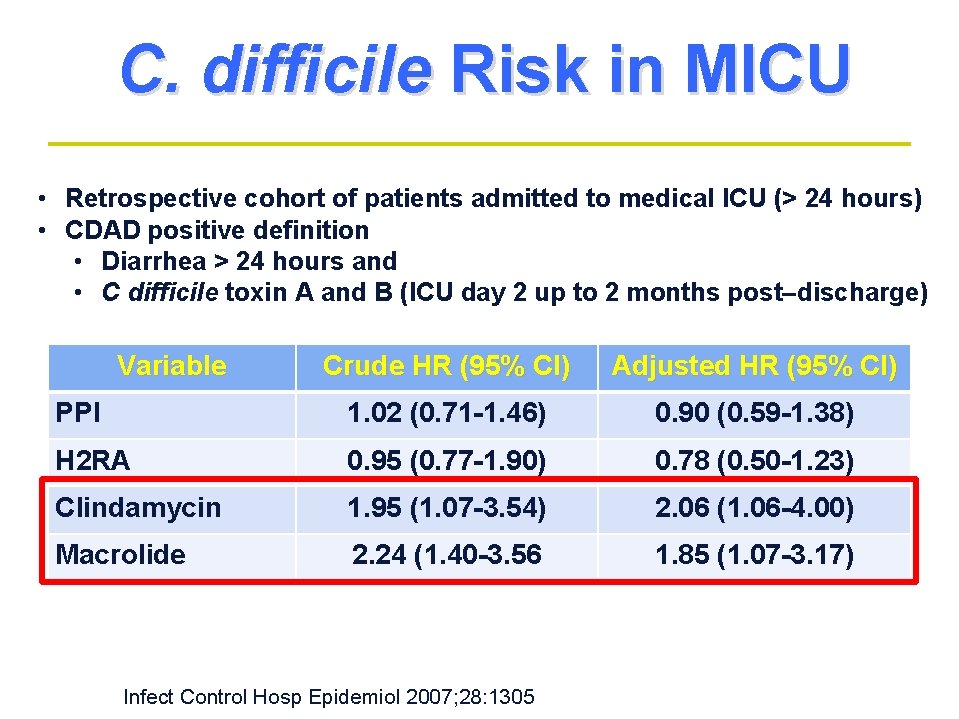 C. difficile Risk in MICU

• Retrospective cohort of patients admitted to medical ICU (> 24 hours)
• CDAD positive definition
  • Diarrhea > 24 hours and
  • C difficile toxin A and B (ICU day 2 up to 2 months post–discharge)

| Variable | Crude HR (95% CI) | Adjusted HR (95% CI) |
|---|---|---|
| PPI | 1.02 (0.71-1.46) | 0.90 (0.59-1.38) |
| H2RA | 0.95 (0.77-1.90) | 0.78 (0.50-1.23) |
| Clindamycin | 1.95 (1.07-3.54) | 2.06 (1.06-4.00) |
| Macrolide | 2.24 (1.40-3.56 | 1.85 (1.07-3.17) |

Infect Control Hosp Epidemiol 2007;28:1305